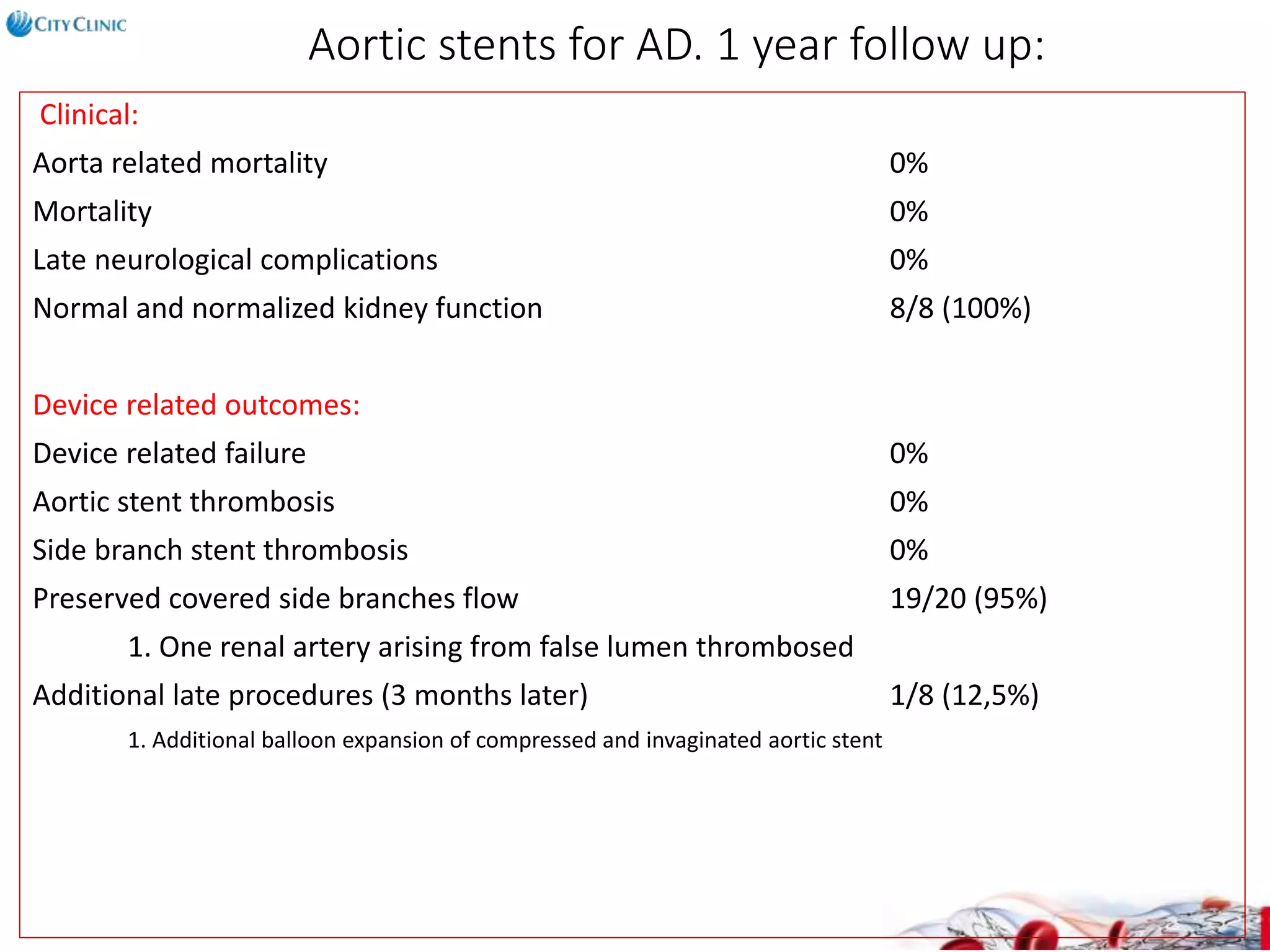 CITY CLINIC

Aortic stents for AD. 1 year follow up:

Clinical:

Aorta related mortality 0%

Mortality 0%

Late neurological complications 0%

Normal and normalized kidney function 8/8 (100%)

Device related outcomes:

Device related failure 0%

Aortic stent thrombosis 0%

Side branch stent thrombosis 0%

Preserved covered side branches flow 19/20 (95%)

1. One renal artery arising from false lumen thrombosed

Additional late procedures (3 months later) 1/8 (12,5%)

1. Additional balloon expansion of compressed and invaginated aortic stent